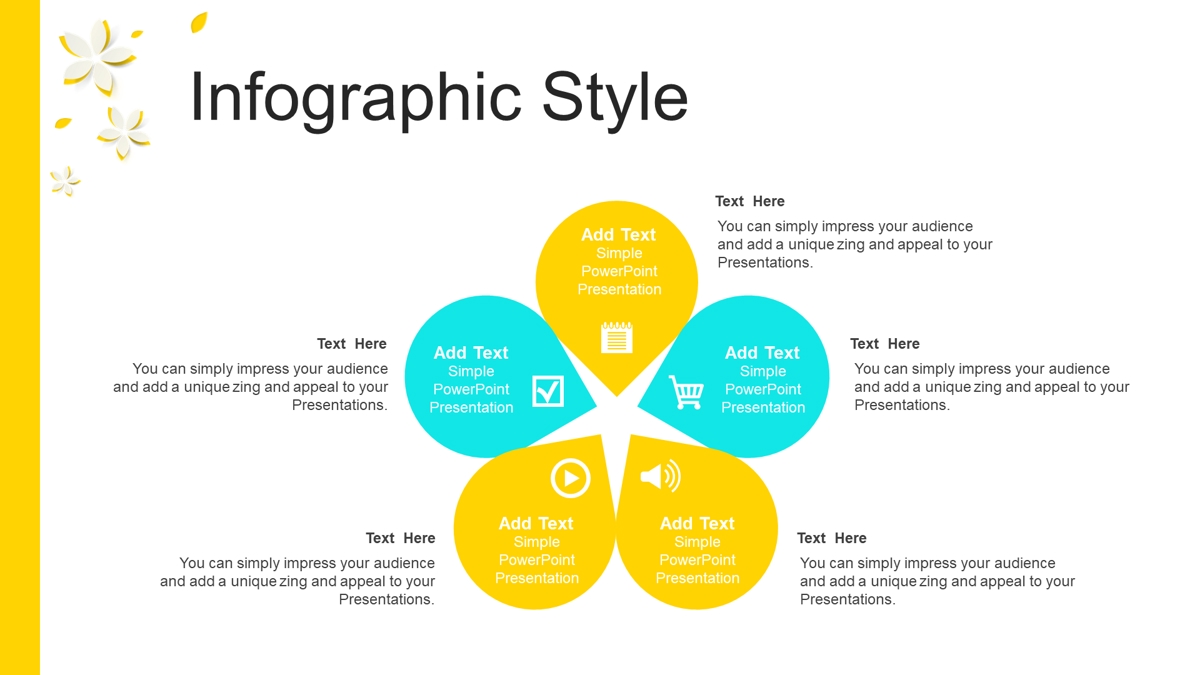 Infographic Style

Text Here

You can simply impress your audience and add a unique zing and appeal to your Presentations.

Add Text
Simple PowerPoint Presentation

Text Here

You can simply impress your audience and add a unique zing and appeal to your Presentations.

Add Text
Simple PowerPoint Presentation

Add Text
Simple PowerPoint Presentation

Text Here

You can simply impress your audience and add a unique zing and appeal to your Presentations.

Text Here

You can simply impress your audience and add a unique zing and appeal to your Presentations.

Add Text
Simple PowerPoint Presentation

Add Text
Simple PowerPoint Presentation

Text Here

You can simply impress your audience and add a unique zing and appeal to your Presentations.